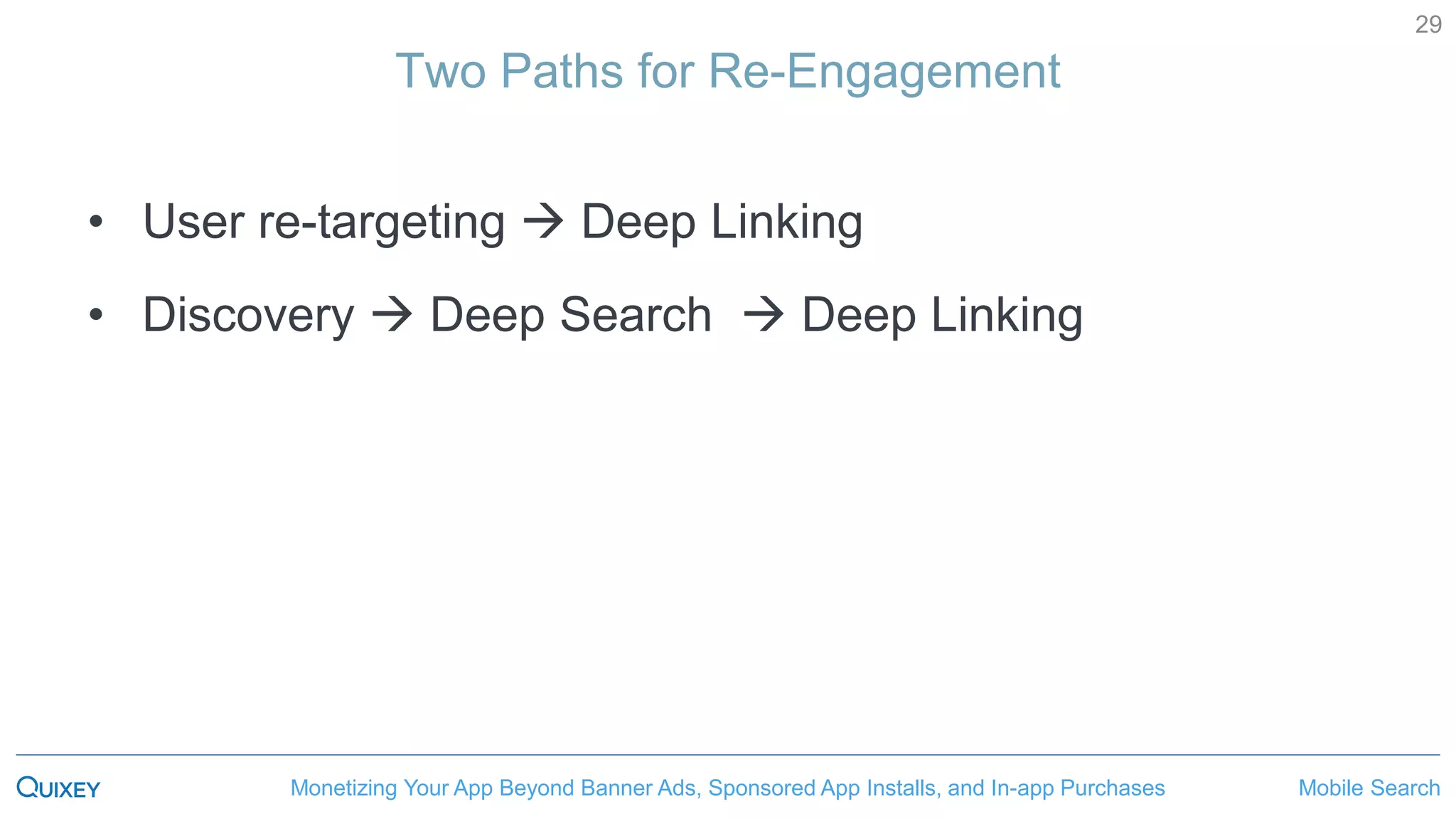 29

Two Paths for Re-Engagement

• User re-targeting → Deep Linking
• Discovery → Deep Search → Deep Linking

QUIXEY Monetizing Your App Beyond Banner Ads, Sponsored App Installs, and In-app Purchases Mobile Search